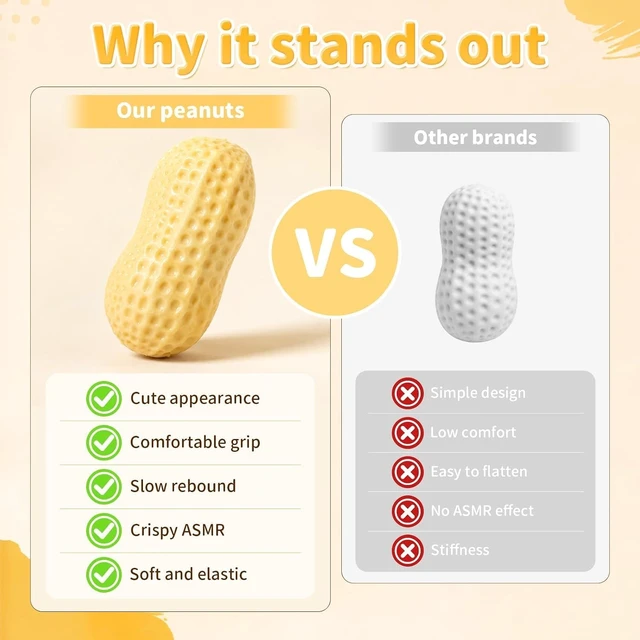 Why it stands out

Our peanuts

Cute appearance
Comfortable grip
Slow rebound
Crispy ASMR
Soft and elastic

VS

Other brands

Simple design
Low comfort
Easy to flatten
No ASMR effect
Stiffness